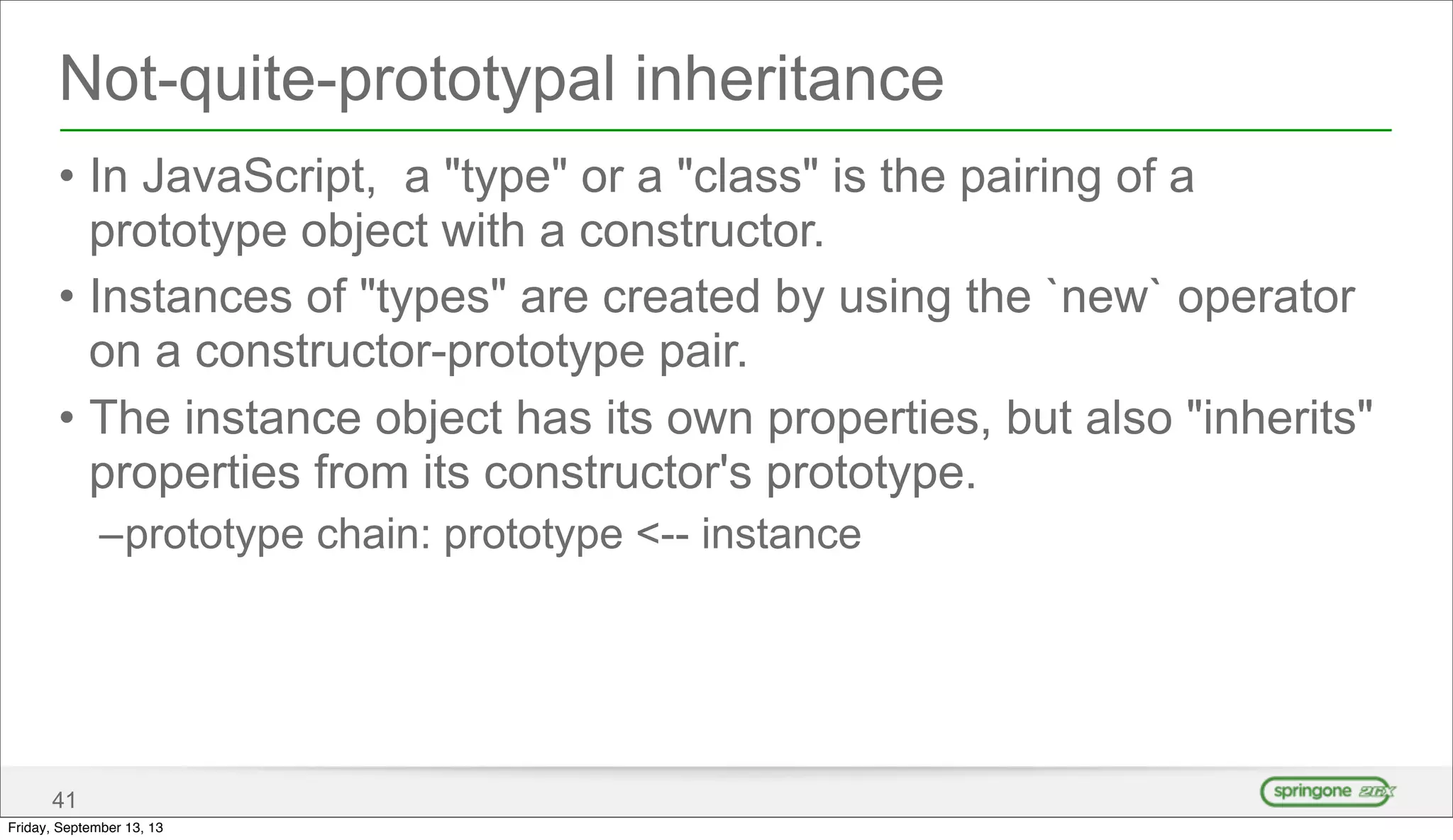 Not-quite-prototypal inheritance

• In JavaScript,  a "type" or a "class" is the pairing of a prototype object with a constructor.

• Instances of "types" are created by using the `new` operator on a constructor-prototype pair.

• The instance object has its own properties, but also "inherits" properties from its constructor's prototype.

–prototype chain: prototype <-- instance

41

springone 2GX

Friday, September 13, 13